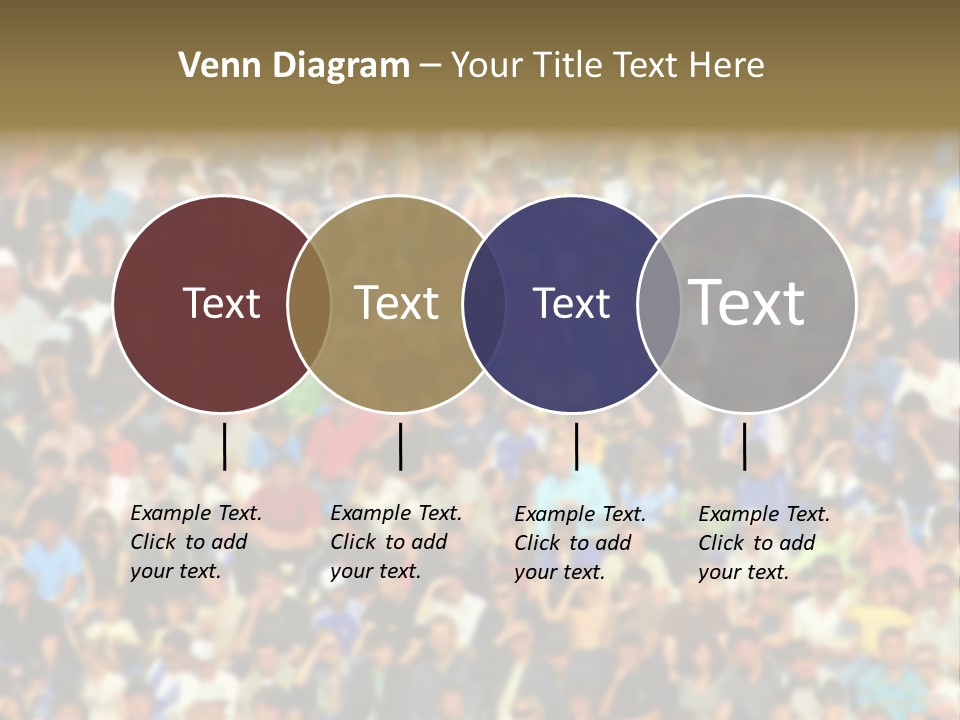 Venn Diagram – Your Title Text Here

Text

Text

Text

Text

Example Text. Click to add your text.

Example Text. Click to add your text.

Example Text. Click to add your text.

Example Text. Click to add your text.